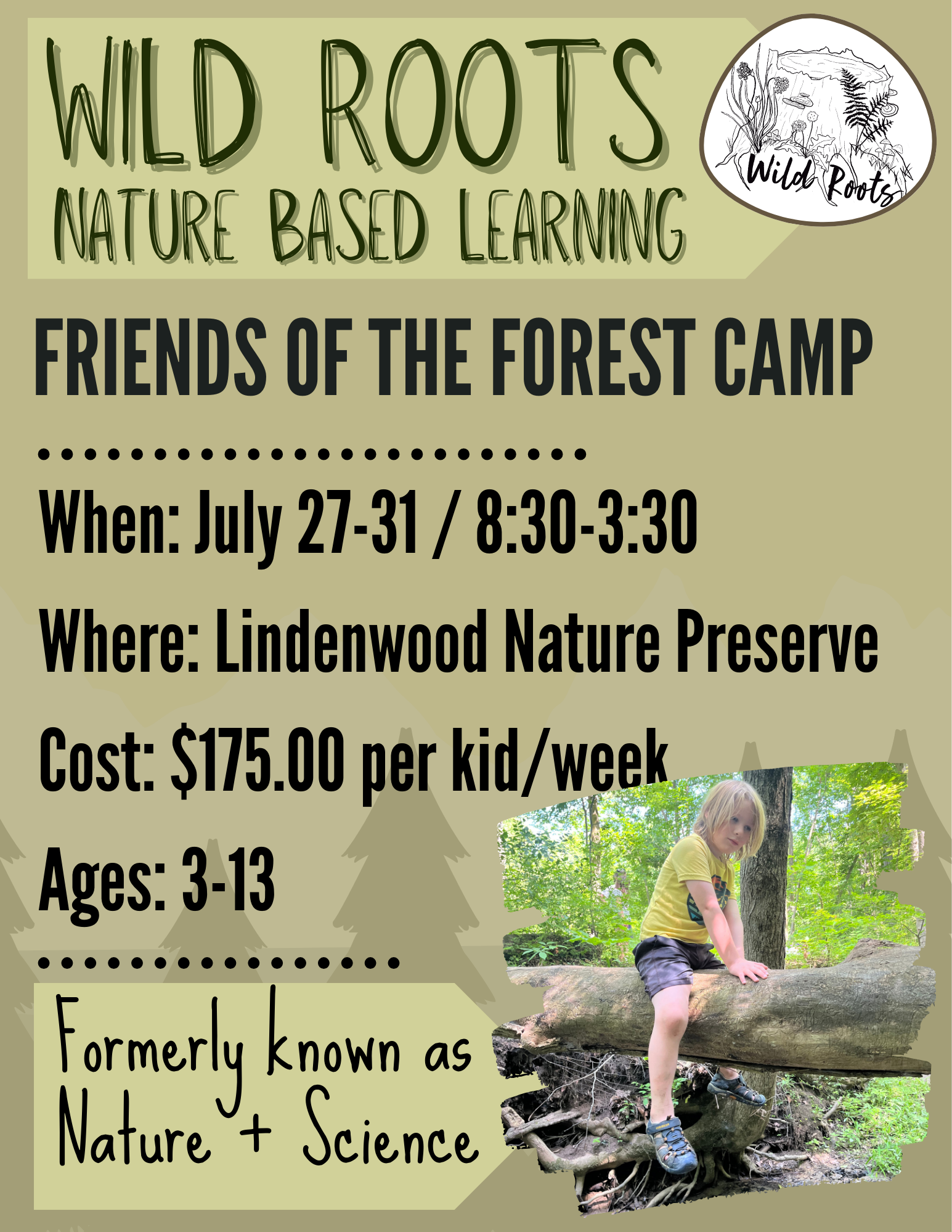 WILD ROOTS
NATURE BASED LEARNING

Wild Roots

FRIENDS OF THE FOREST CAMP

When: July 27-31 / 8:30-3:30

Where: Lindenwood Nature Preserve

Cost: $175.00 per kid/week

Ages: 3-13

Formerly known as Nature + Science